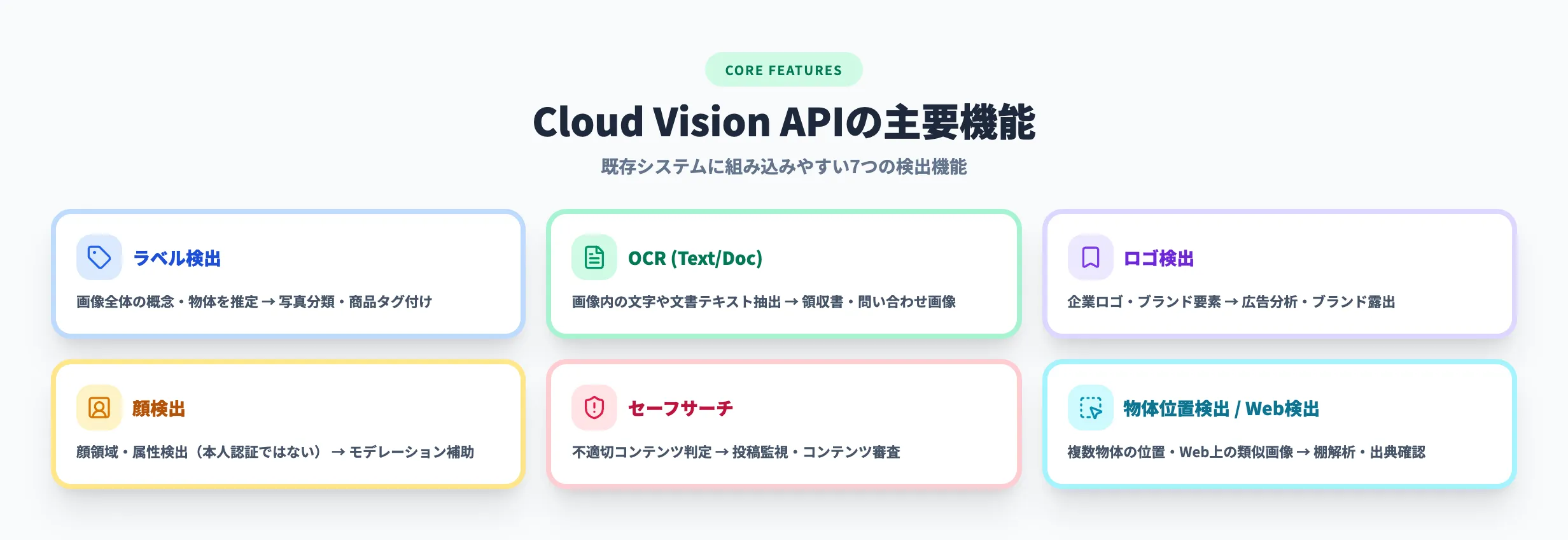 CORE FEATURES

Cloud Vision APIの主要機能

既存システムに組み込みやすい7つの検出機能

ラベル検出

画像全体の概念・物体を推定 → 写真分類・商品タグ付け

OCR (Text/Doc)

画像内の文字や文書テキスト抽出 → 領収書・問い合わせ画像

ロゴ検出

企業ロゴ・ブランド要素 → 広告分析・ブランド露出

顔検出

顔領域・属性検出（本人認証ではない） → モデレーション補助

セーフサーチ

不適切コンテンツ判定 → 投稿監視・コンテンツ審査

物体位置検出 / Web検出

複数物体の位置・Web上の類似画像 → 棚解析・出典確認